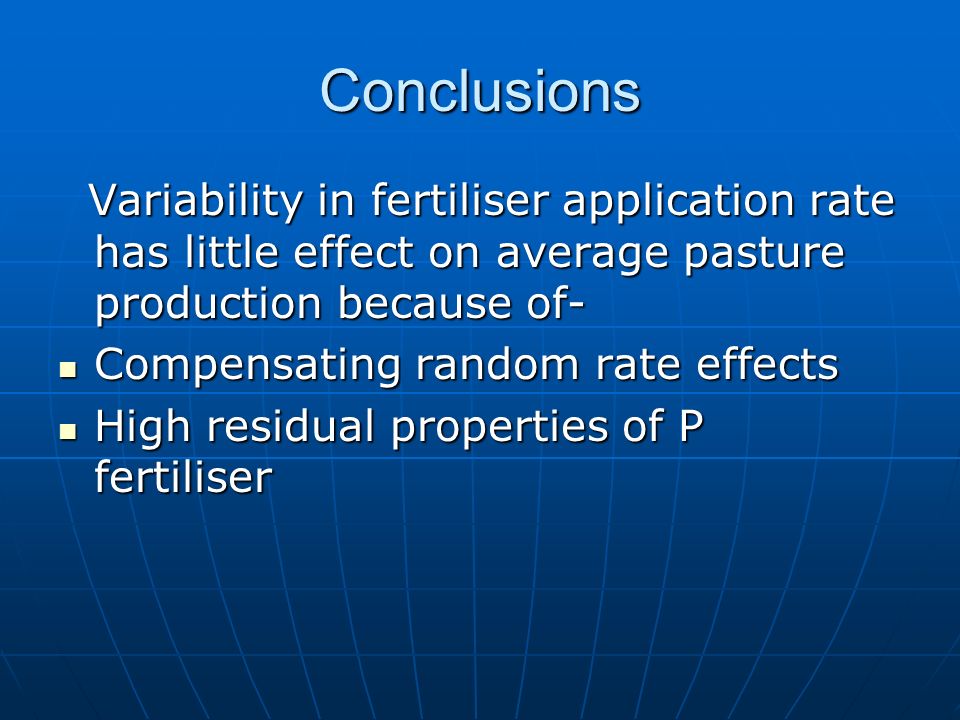 Conclusions

Variability in fertiliser application rate has little effect on average pasture production because of-

- Compensating random rate effects
- High residual properties of P fertiliser